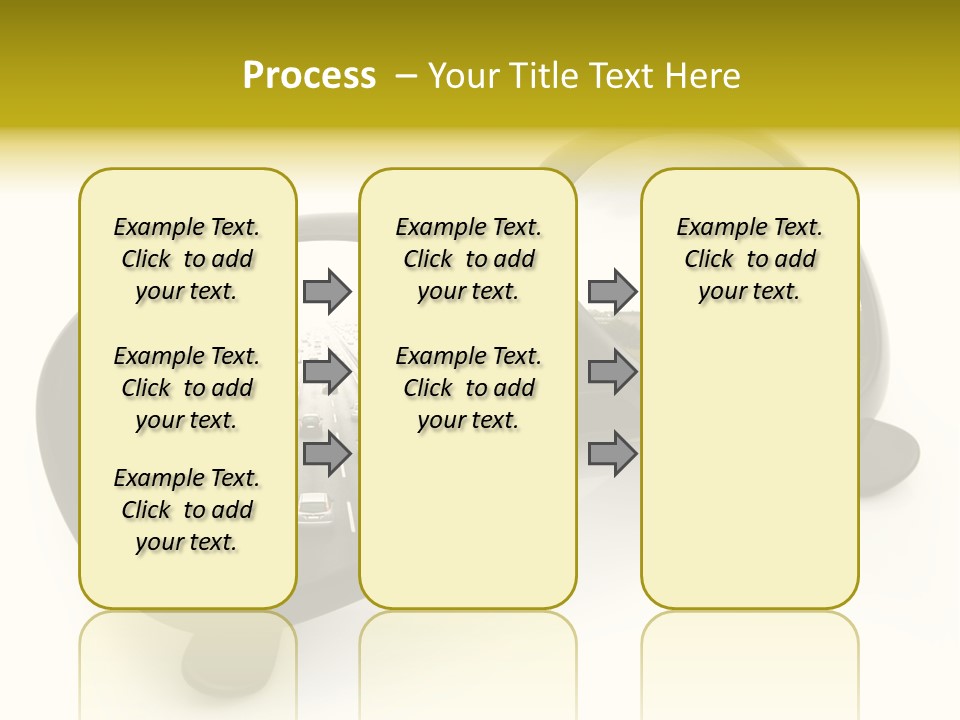 Process – Your Title Text Here

Example Text. Click to add your text.

Example Text. Click to add your text.

Example Text. Click to add your text.

Example Text. Click to add your text.

Example Text. Click to add your text.

Example Text. Click to add your text.